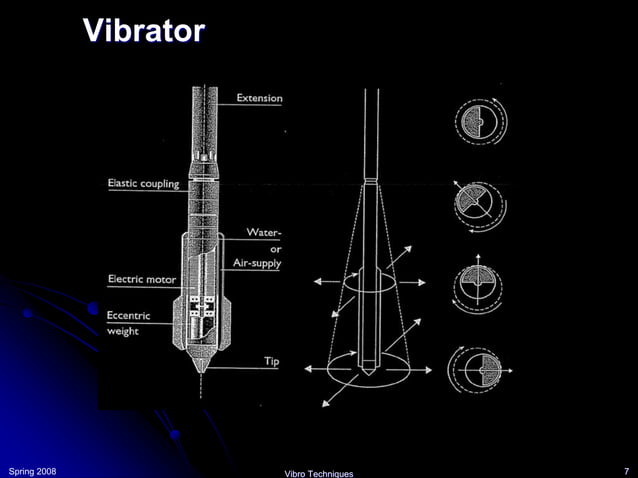 Vibrator

Extension

Elastic coupling

Water-
or
Air-supply

Electric motor

Eccentric
weight

Tip

Spring 2008

Vibro Techniques

7